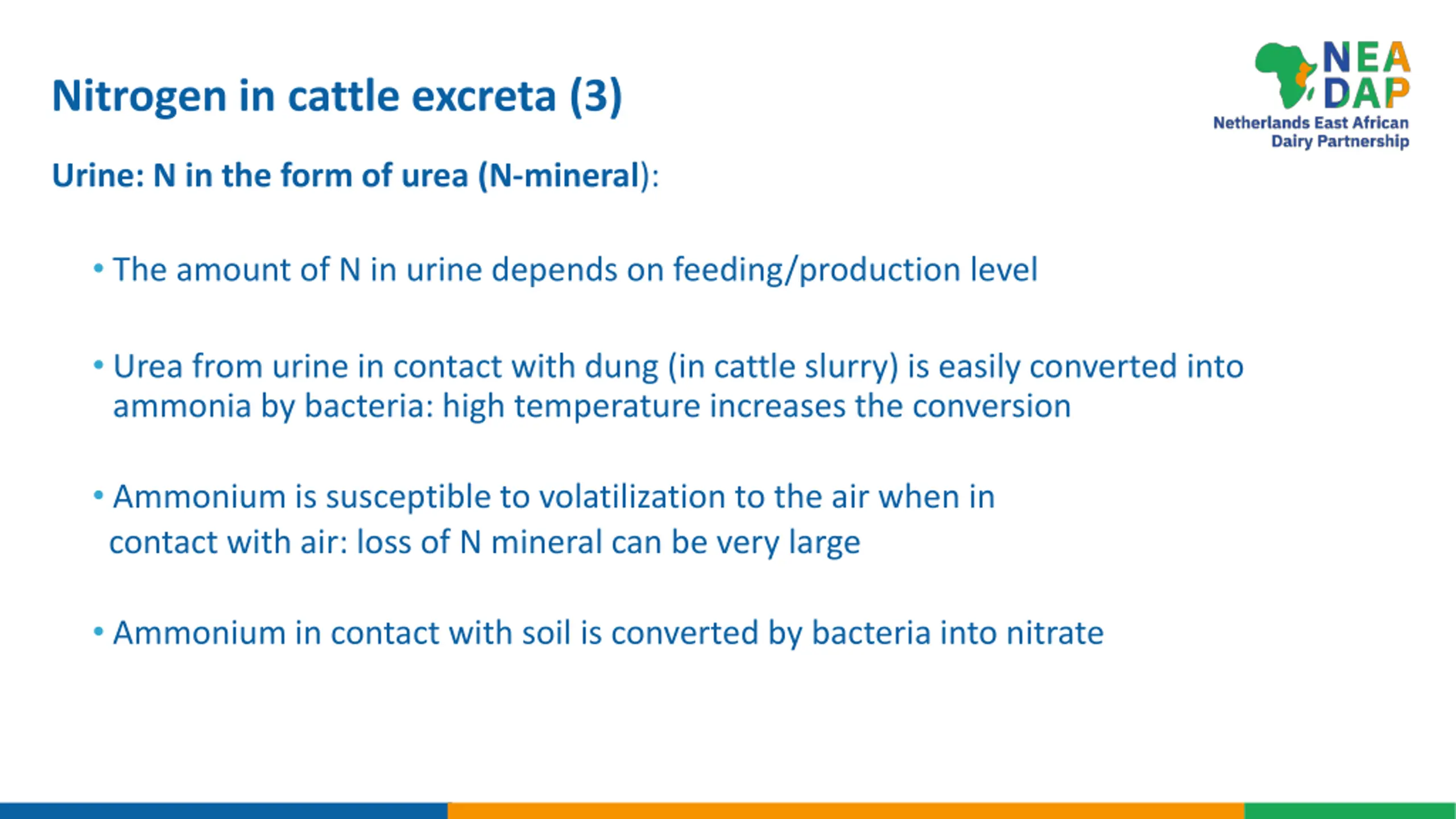 Nitrogen in cattle excreta (3)

NEA DAP
Netherlands East African Dairy Partnership

Urine: N in the form of urea (N-mineral):

• The amount of N in urine depends on feeding/production level

• Urea from urine in contact with dung (in cattle slurry) is easily converted into ammonia by bacteria: high temperature increases the conversion

• Ammonium is susceptible to volatilization to the air when in contact with air: loss of N mineral can be very large

• Ammonium in contact with soil is converted by bacteria into nitrate